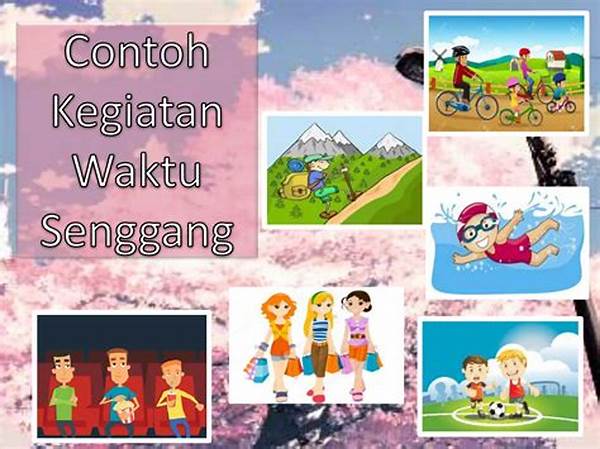 Contoh Kegiatan Waktu Senggang